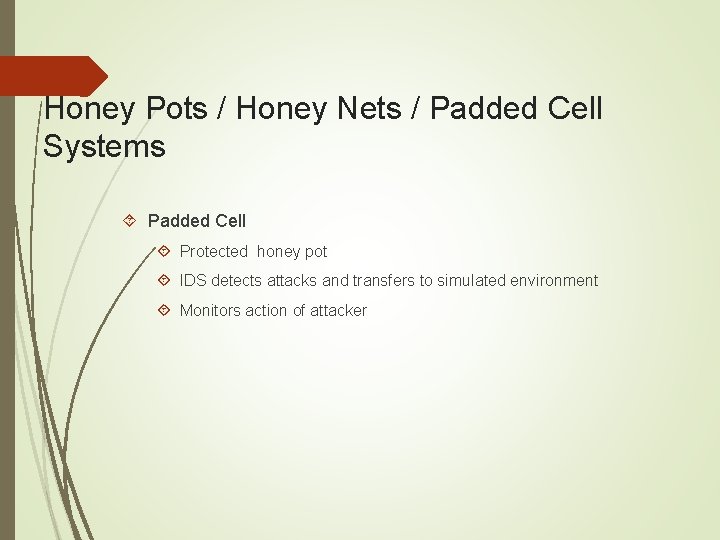 Honey Pots / Honey Nets / Padded Cell Systems

Padded Cell

Protected honey pot

IDS detects attacks and transfers to simulated environment

Monitors action of attacker